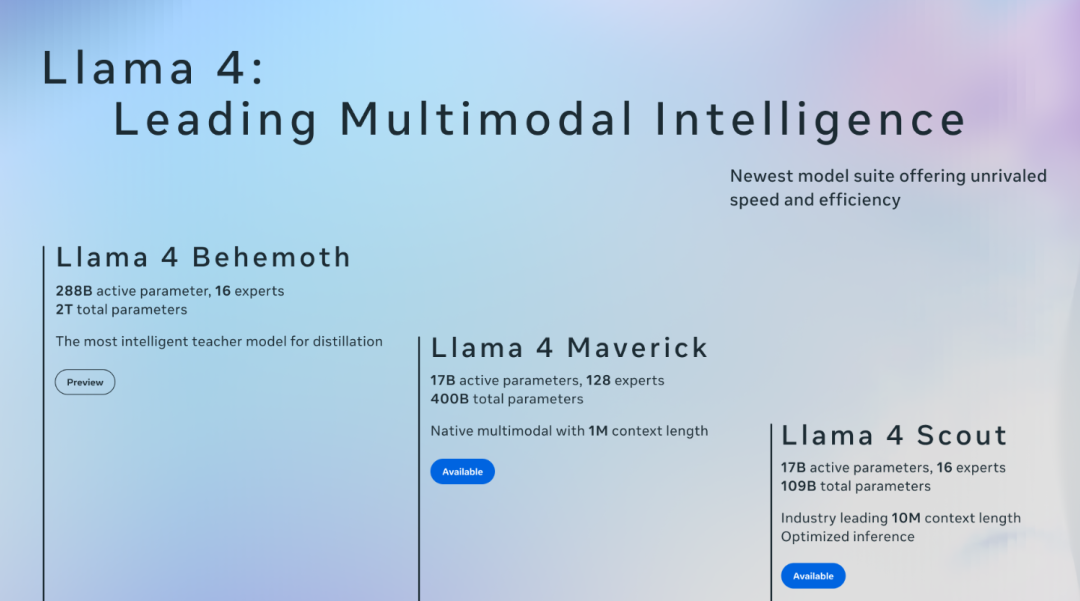 Llama 4:
Leading Multimodal Intelligence

Newest model suite offering unrivaled speed and efficiency

Llama 4 Behemoth

288B active parameter, 16 experts
2T total parameters

The most intelligent teacher model for distillation

Preview

Llama 4 Maverick

17B active parameters, 128 experts
400B total parameters

Native multimodal with 1M context length

Available

Llama 4 Scout

17B active parameters, 16 experts
109B total parameters

Industry leading 10M context length
Optimized inference

Available